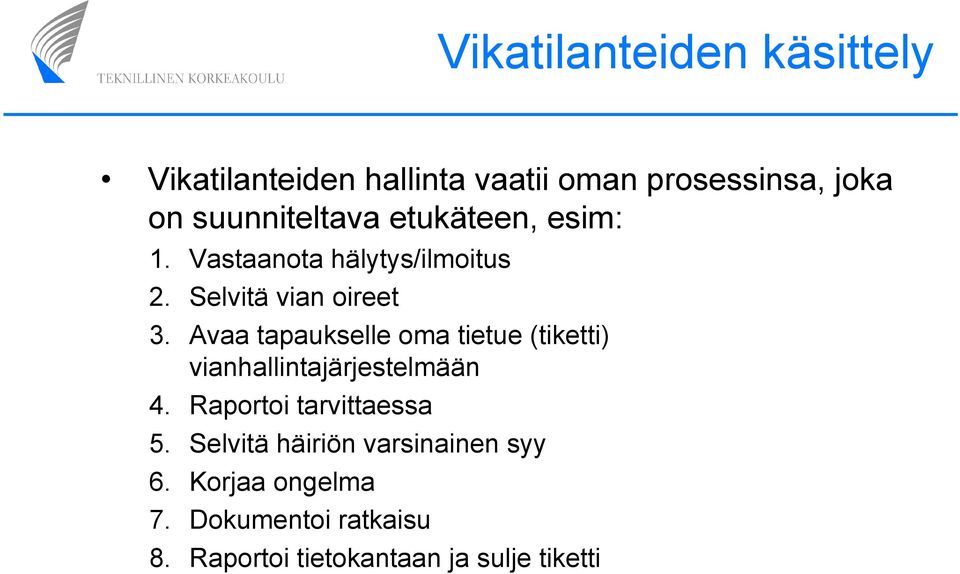 TEKNILLINEN KORKEAKOULU

Vikatilanteiden käsittely

• Vikatilanteiden hallinta vaatii oman prosessinsa, joka on suunniteltava etukäteen, esim:
1. Vastaanota hälytys/ilmoitus
2. Selvitä vian oireet
3. Avaa tapaukselle oma tietue (tiketti) vianhallintajärjestelmään
4. Raportoi tarvittaessa
5. Selvitä häiriön varsinainen syy
6. Korjaa ongelma
7. Dokumentoi ratkaisu
8. Raportoi tietokantaan ja sulje tiketti